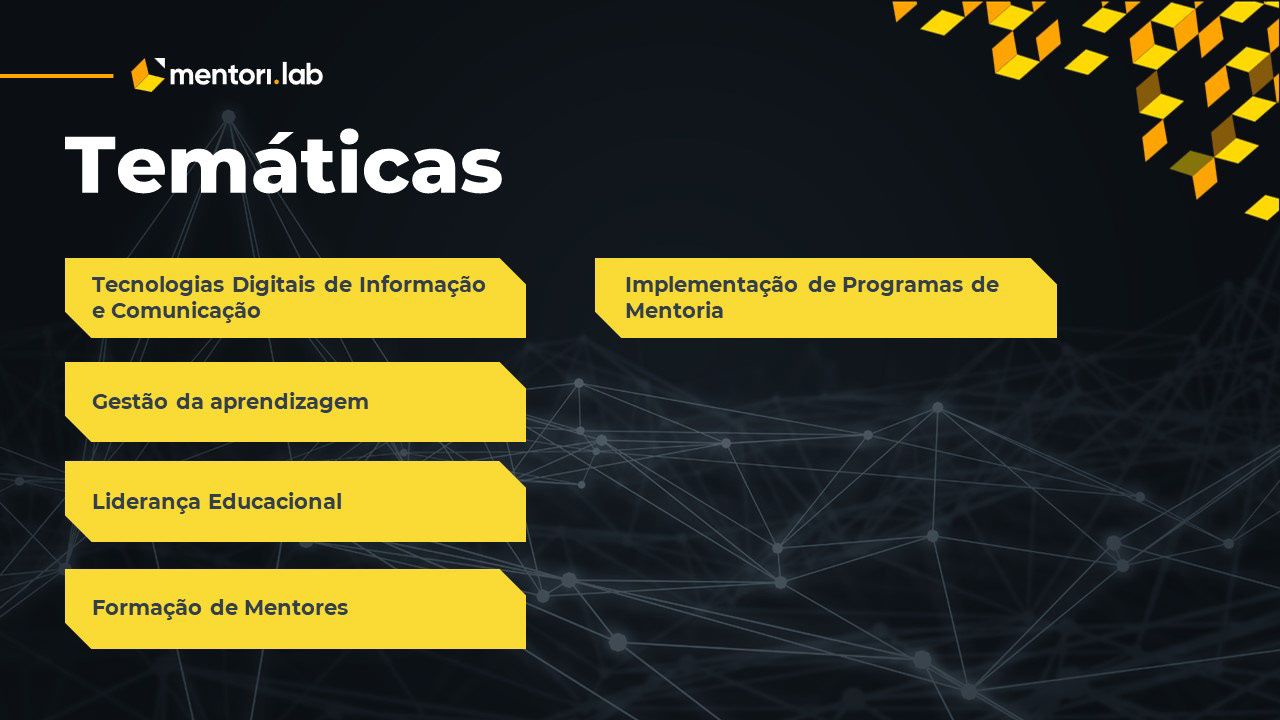 mentori.lab

Temáticas

Tecnologias Digitais de Informação e Comunicação

Gestão da aprendizagem

Liderança Educacional

Formação de Mentores

Implementação de Programas de Mentoria